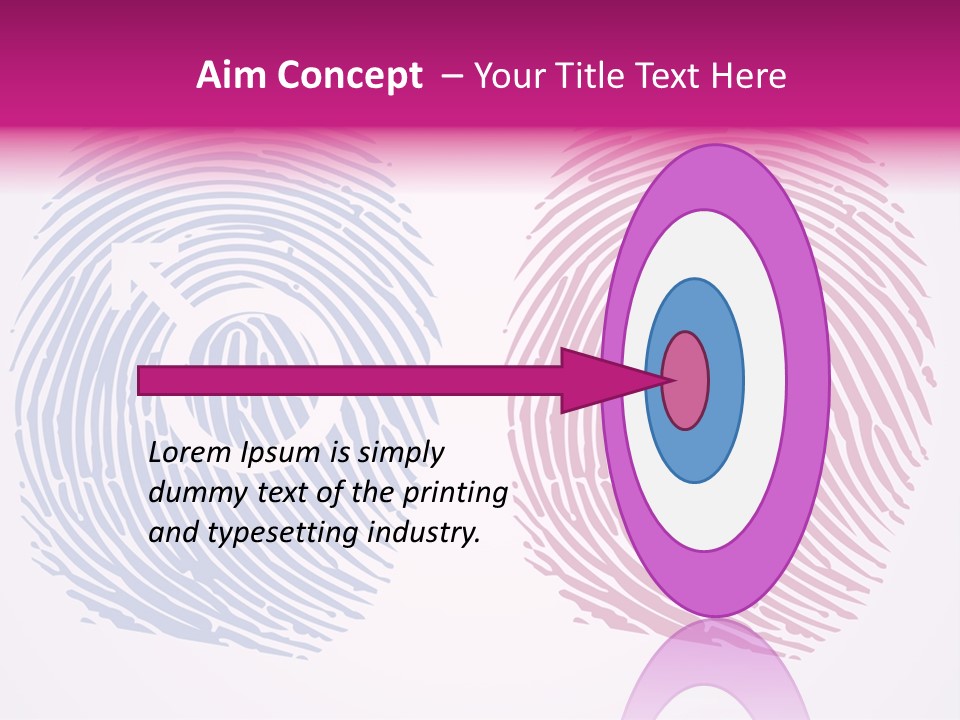 Aim Concept – Your Title Text Here

Lorem Ipsum is simply dummy text of the printing and typesetting industry.